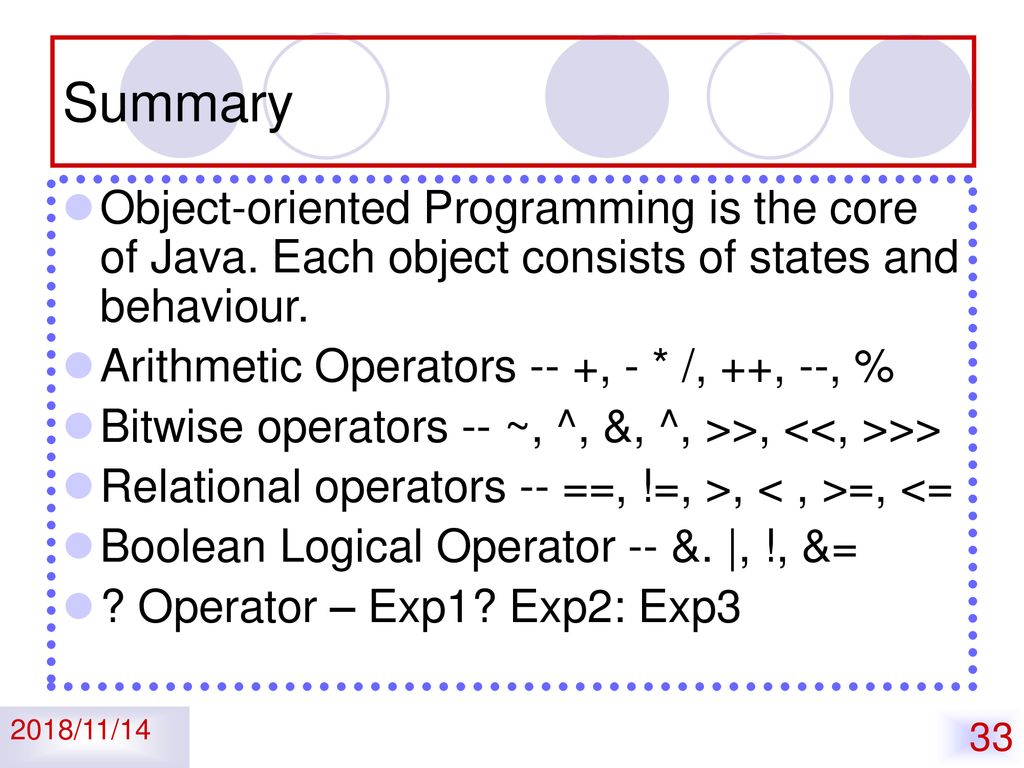 Summary

Object-oriented Programming is the core of Java. Each object consists of states and behaviour.

Arithmetic Operators -- +, - * /, ++, --, %

Bitwise operators -- ~, ^, &, ^, >>, <<, >>>

Relational operators -- ==, !=, >, < , >=, <=

Boolean Logical Operator -- &. |, !, &=

? Operator – Exp1? Exp2: Exp3

2018/11/14

33